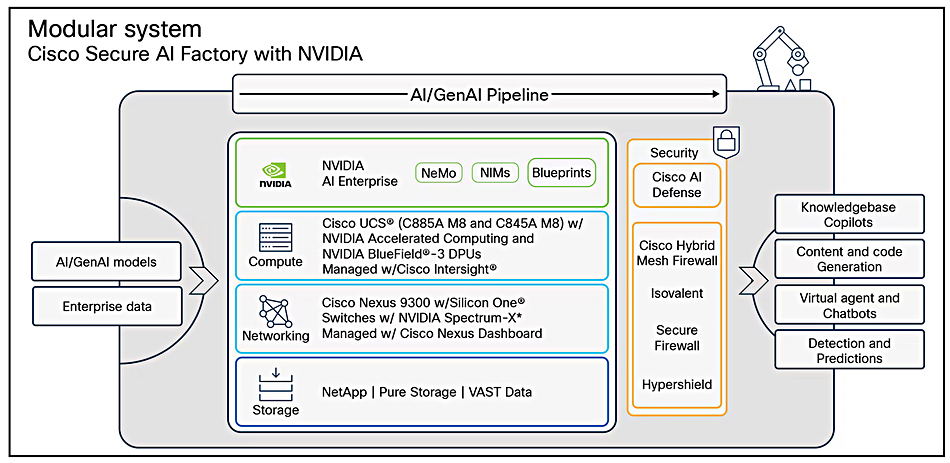 Modular system
Cisco Secure AI Factory with NVIDIA

AI/GenAI Pipeline

AI/GenAI models

Enterprise data

NVIDIA

NVIDIA
AI Enterprise

NeMo

NIMs

Blueprints

Compute

Cisco UCS® (C885A M8 and C845A M8) w/ NVIDIA Accelerated Computing and NVIDIA BlueField®-3 DPUs
Managed w/Cisco Intersight®

Networking

Cisco Nexus 9300 w/Silicon One® Switches w/ NVIDIA Spectrum-X*
Managed w/ Cisco Nexus Dashboard

Storage

NetApp | Pure Storage | VAST Data

Security

Cisco AI Defense

Cisco Hybrid Mesh Firewall

Isovalent

Secure Firewall

Hypershield

Knowledgebase Copilots

Content and code Generation

Virtual agent and Chatbots

Detection and Predictions